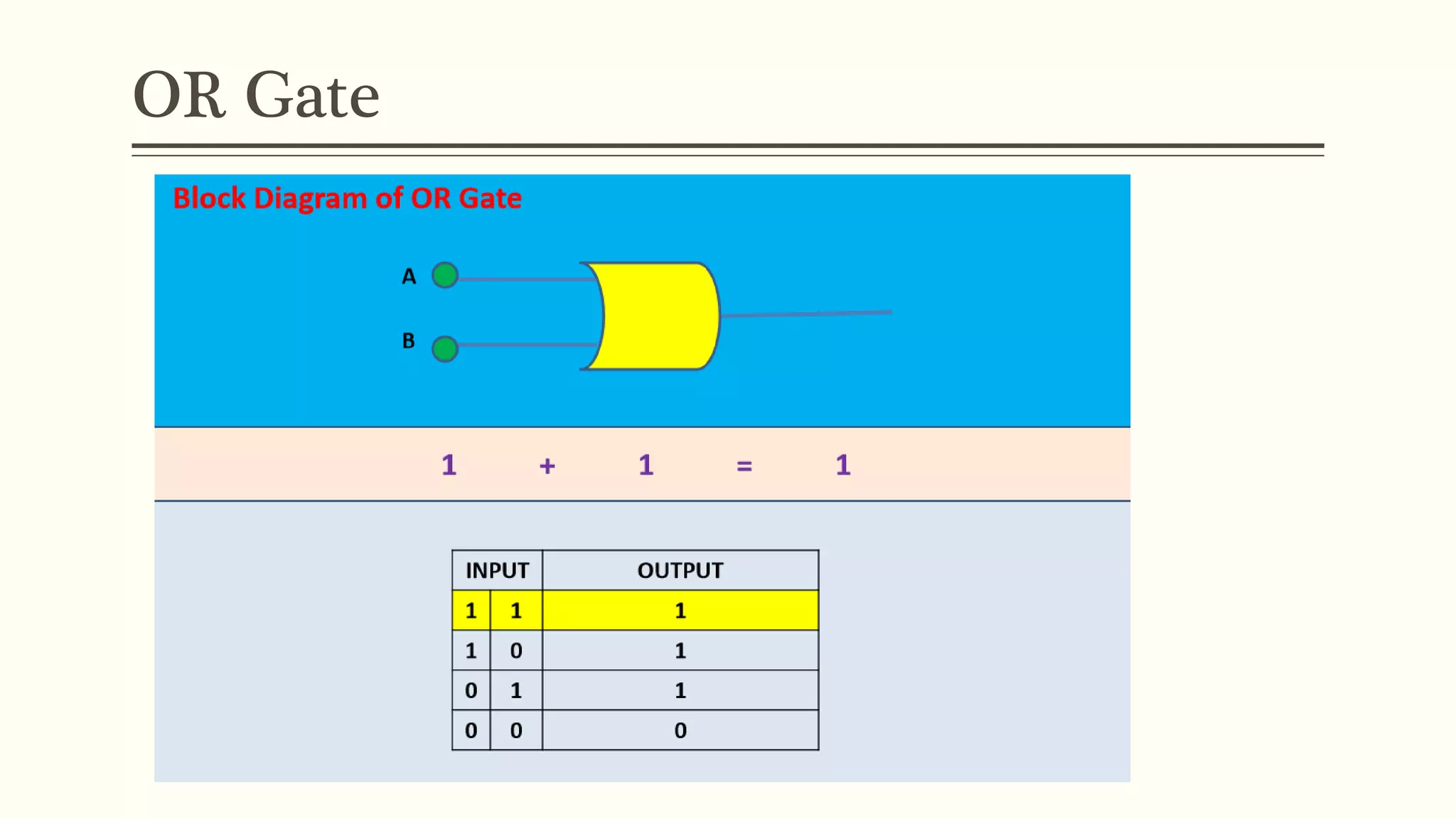 OR Gate

Block Diagram of OR Gate

A

B

1 + 1 = 1

| INPUT | | OUTPUT |
|---|---|---|
| 1 | 1 | 1 |
| 1 | 0 | 1 |
| 0 | 1 | 1 |
| 0 | 0 | 0 |